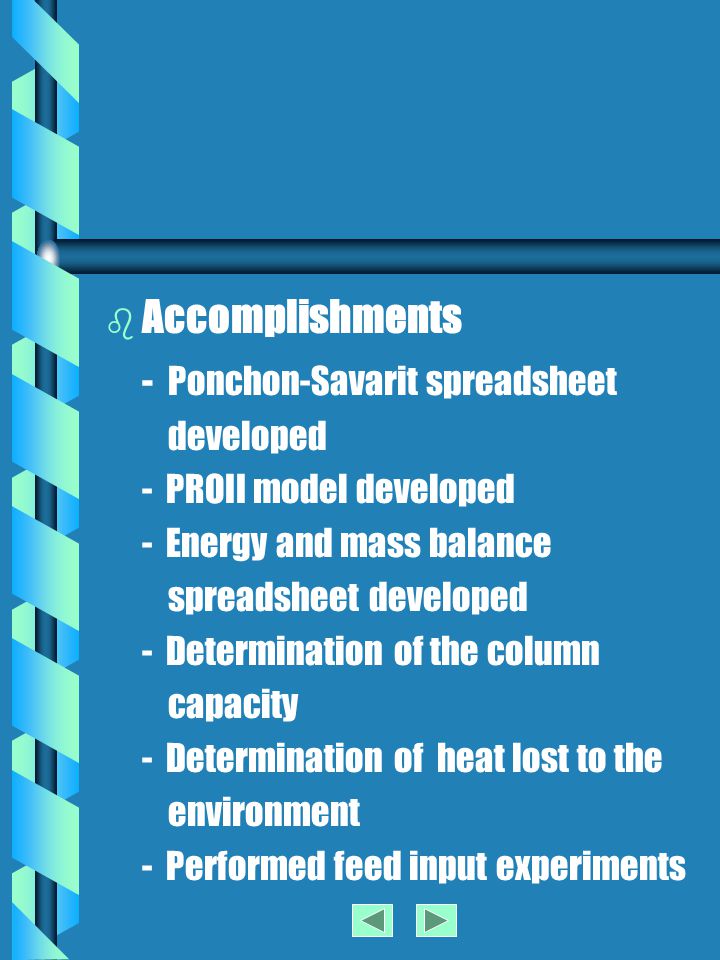 Accomplishments

- Ponchon-Savarit spreadsheet developed
- PROII model developed
- Energy and mass balance spreadsheet developed
- Determination of the column capacity
- Determination of heat lost to the environment
- Performed feed input experiments